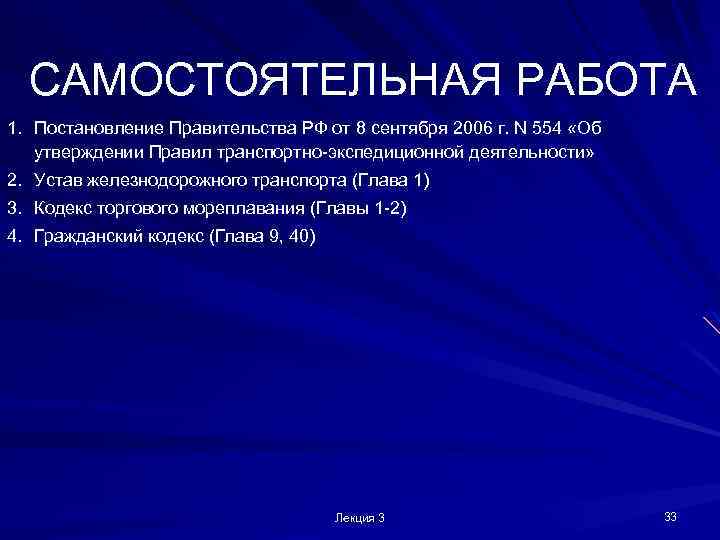 САМОСТОЯТЕЛЬНАЯ РАБОТА

1. Постановление Правительства РФ от 8 сентября 2006 г. N 554 «Об утверждении Правил транспортно-экспедиционной деятельности»
2. Устав железнодорожного транспорта (Глава 1)
3. Кодекс торгового мореплавания (Главы 1-2)
4. Гражданский кодекс (Глава 9, 40)

Лекция 3

33